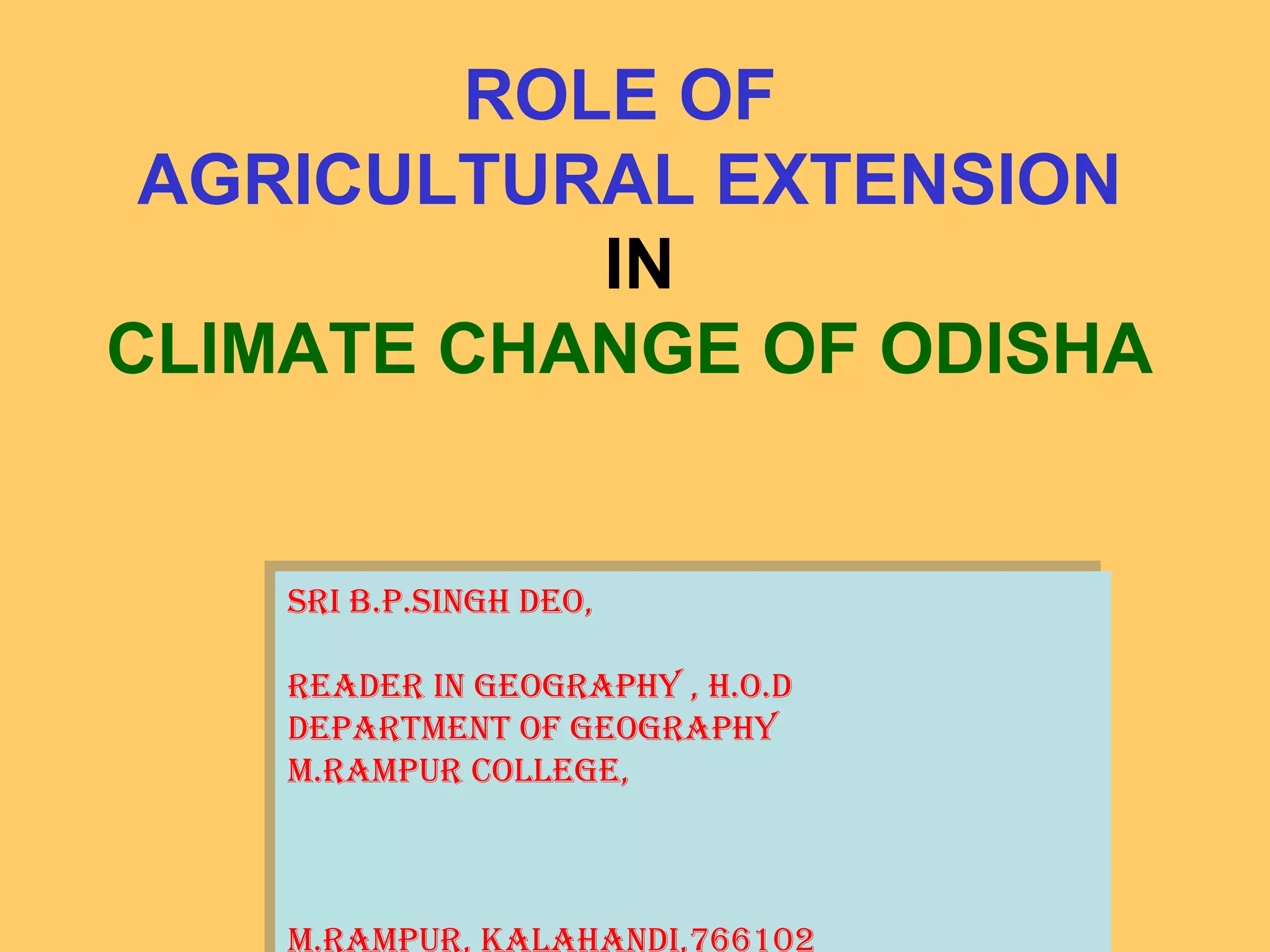 ROLE OF
AGRICULTURAL EXTENSION
IN
CLIMATE CHANGE OF ODISHA

SRI B.P.SINGH DEO,

READER IN GEOGRAPHY , H.O.D
DEPARTMENT OF GEOGRAPHY
M.RAMPUR COLLEGE,

M.RAMPUR, KALAHANDI,766102